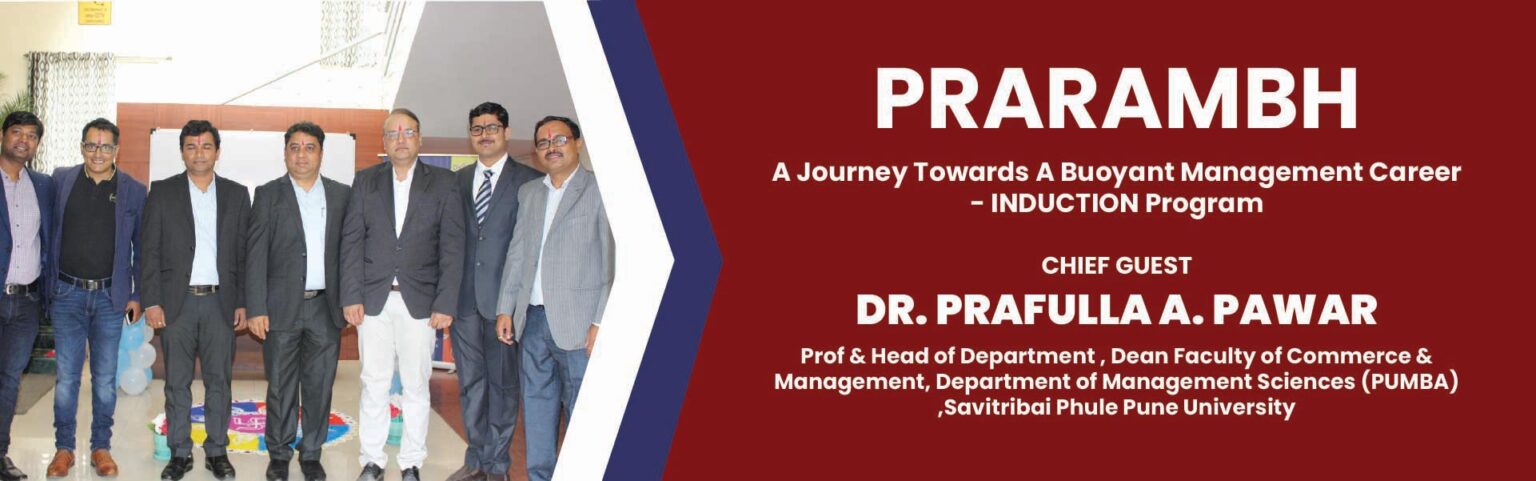 PRARAMBH

A Journey Towards A Buoyant Management Career - INDUCTION Program

CHIEF GUEST

DR. PRAFULLA A. PAWAR

Prof & Head of Department , Dean Faculty of Commerce & Management, Department of Management Sciences (PUMBA) ,Savitribai Phule Pune University